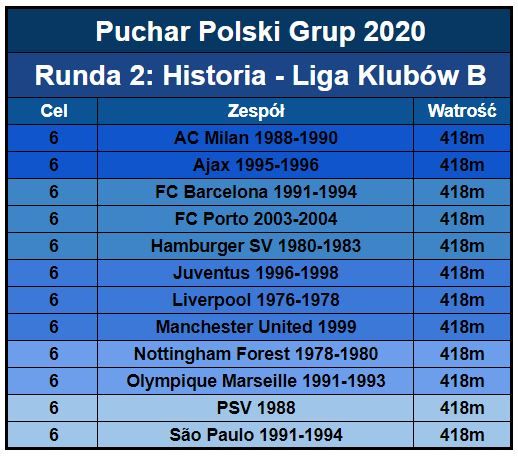 Puchar Polski Grup 2020

Runda 2: Historia - Liga Klubów B

| Cel | Zespół | Watrość |
|---|---|---|
| 6 | AC Milan 1988-1990 | 418m |
| 6 | Ajax 1995-1996 | 418m |
| 6 | FC Barcelona 1991-1994 | 418m |
| 6 | FC Porto 2003-2004 | 418m |
| 6 | Hamburger SV 1980-1983 | 418m |
| 6 | Juventus 1996-1998 | 418m |
| 6 | Liverpool 1976-1978 | 418m |
| 6 | Manchester United 1999 | 418m |
| 6 | Nottingham Forest 1978-1980 | 418m |
| 6 | Olympique Marseille 1991-1993 | 418m |
| 6 | PSV 1988 | 418m |
| 6 | São Paulo 1991-1994 | 418m |